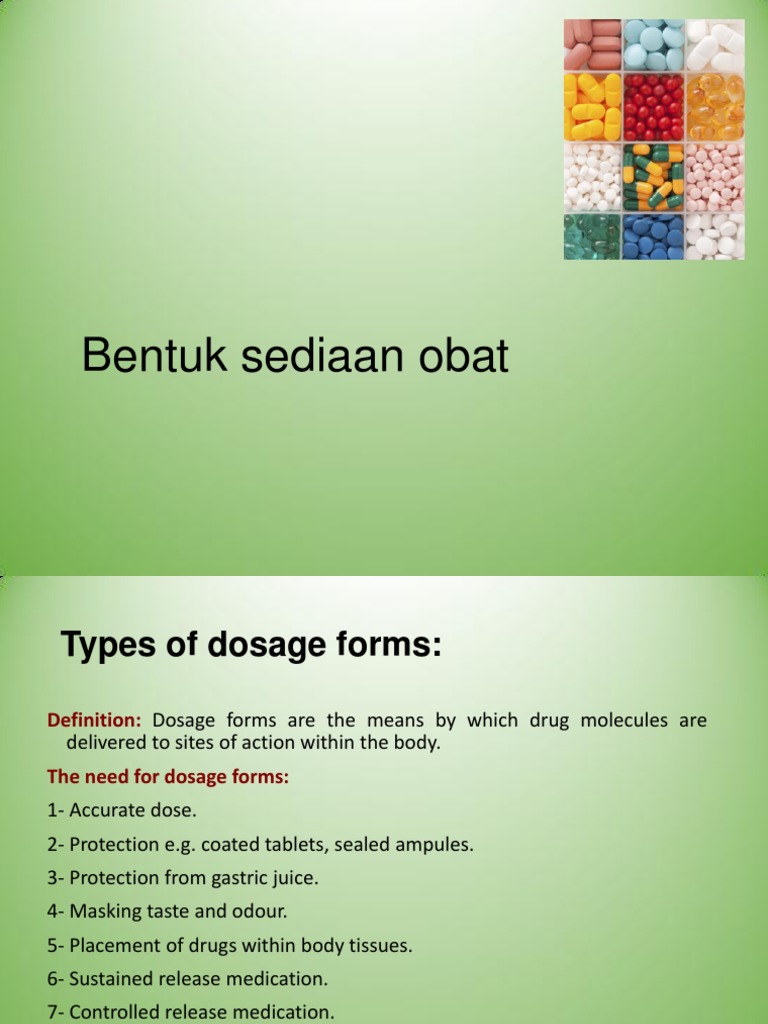 Bentuk sediaan obat

Types of dosage forms:

Definition: Dosage forms are the means by which drug molecules are delivered to sites of action within the body.

The need for dosage forms:

1- Accurate dose.

2- Protection e.g. coated tablets, sealed ampules.

3- Protection from gastric juice.

4- Masking taste and odour.

5- Placement of drugs within body tissues.

6- Sustained release medication.

7- Controlled release medication.